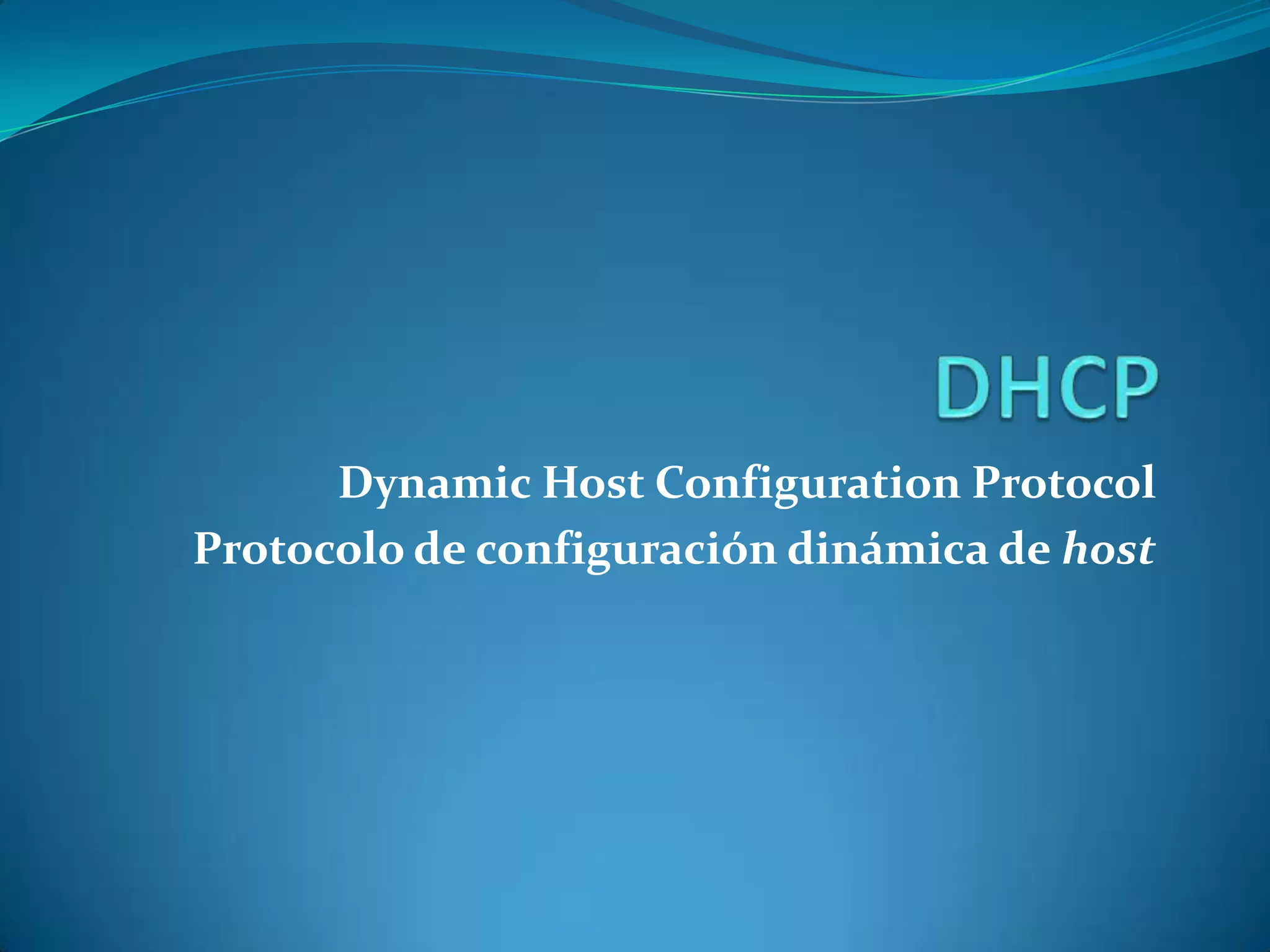 DHCP

Dynamic Host Configuration Protocol
Protocolo de configuración dinámica de host